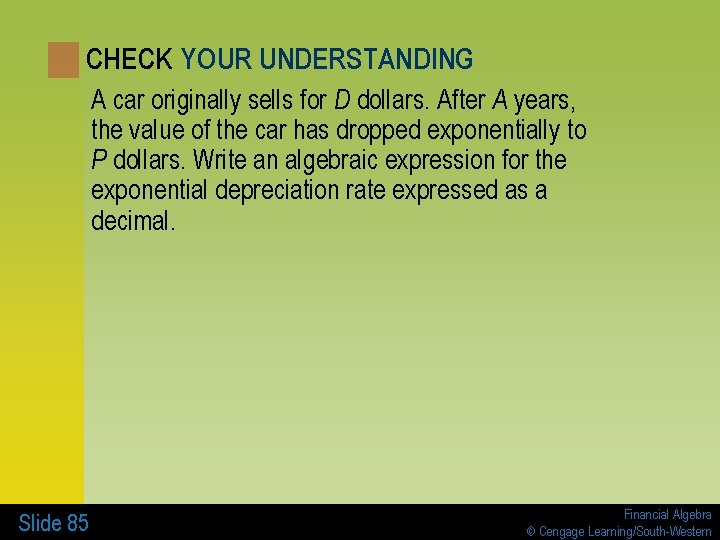 CHECK YOUR UNDERSTANDING

A car originally sells for $D$ dollars. After $A$ years, the value of the car has dropped exponentially to $P$ dollars. Write an algebraic expression for the exponential depreciation rate expressed as a decimal.

Slide 85

Financial Algebra
© Cengage Learning/South-Western